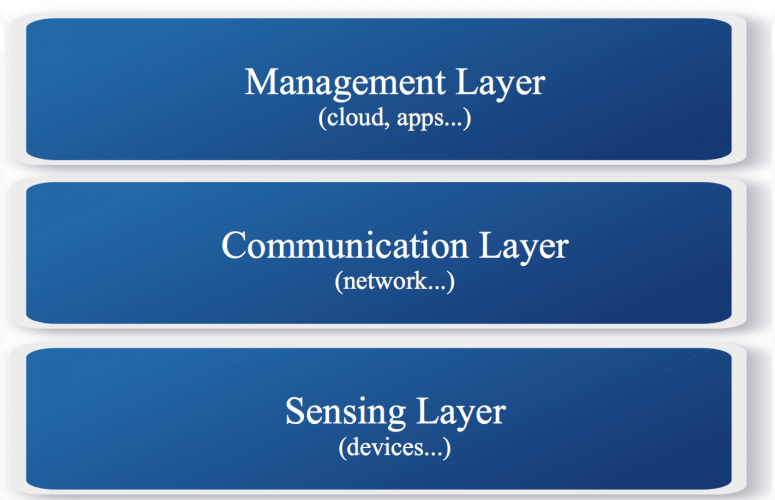 Management Layer
(cloud, apps...)

Communication Layer
(network...)

Sensing Layer
(devices...)